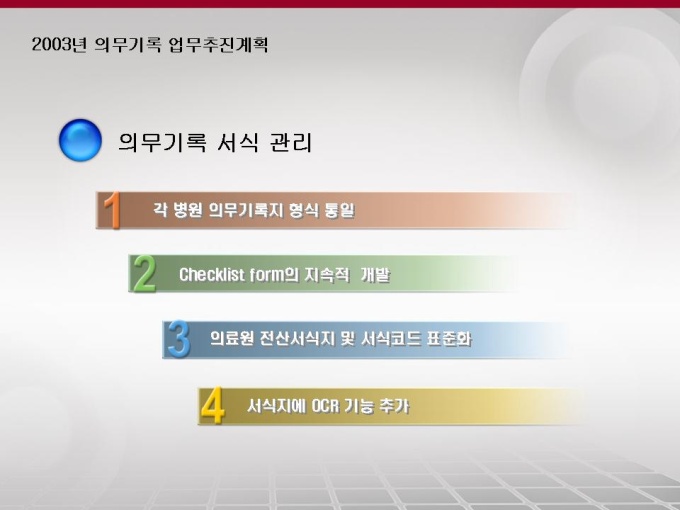 2003년 의무기록 업무추진계획

의무기록 서식 관리

1 각 병원 의무기록지 형식 통일

2 Checklist form의 지속적 개발

3 의료원 전산서식지 및 서식코드 표준화

4 서식지에 OCR 기능 추가